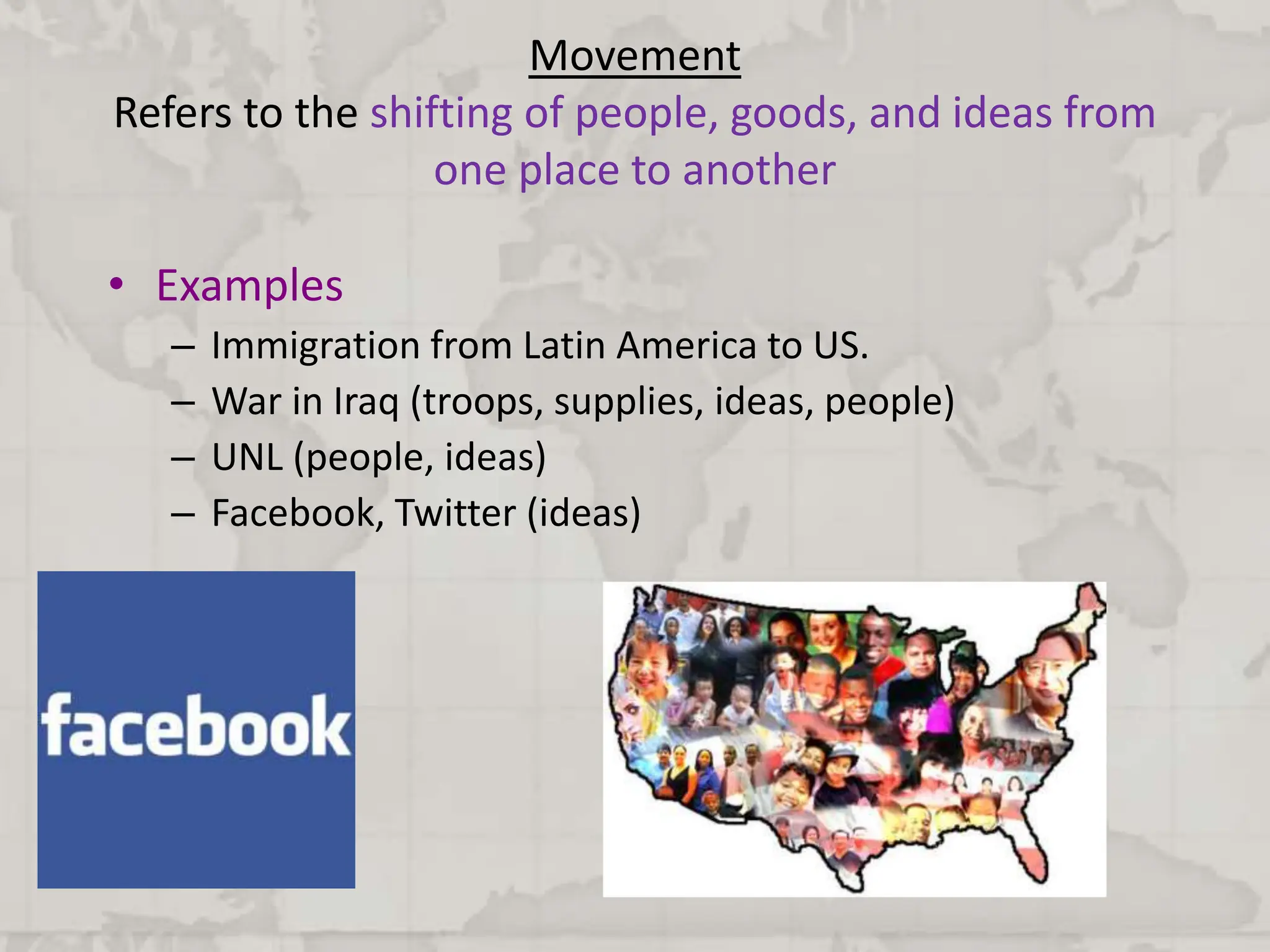 Movement

Refers to the shifting of people, goods, and ideas from one place to another

• Examples
– Immigration from Latin America to US.
– War in Iraq (troops, supplies, ideas, people)
– UNL (people, ideas)
– Facebook, Twitter (ideas)

facebook